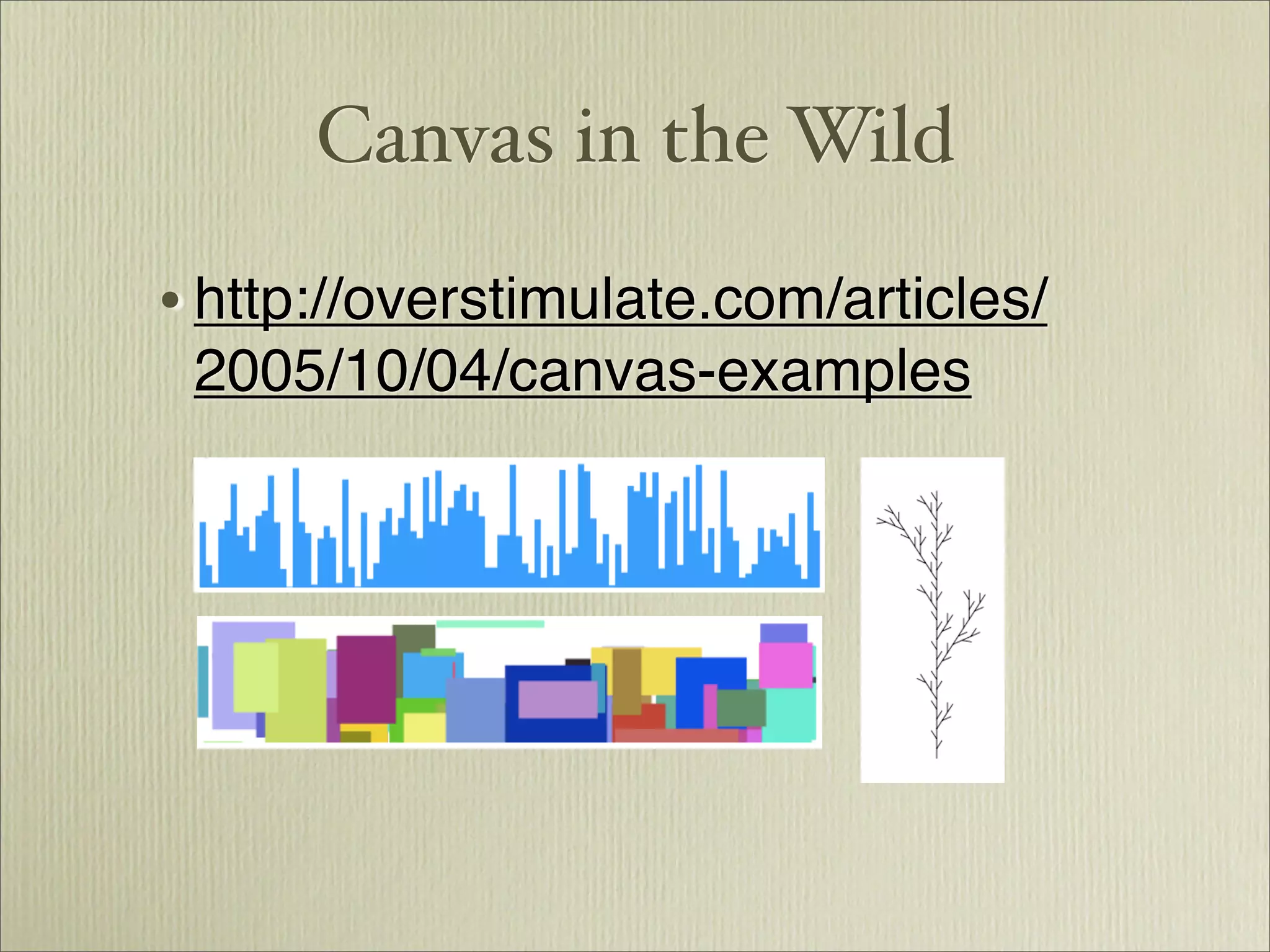 Canvas in the Wild

• http://overstimulate.com/articles/2005/10/04/canvas-examples